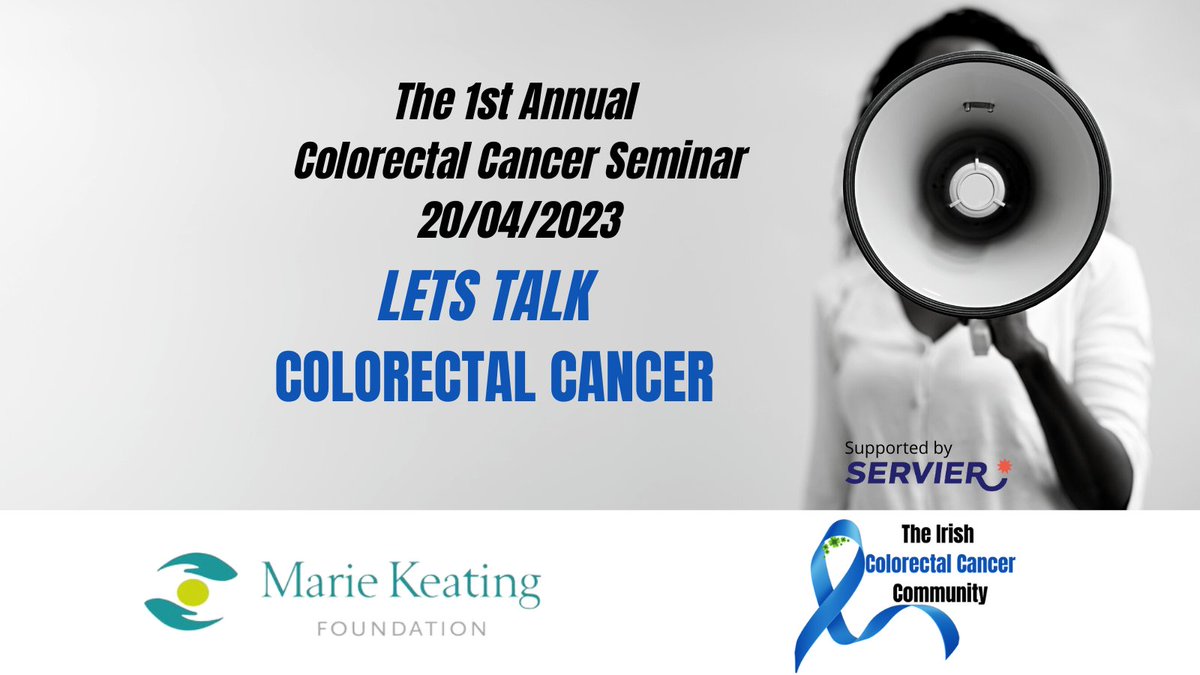 The 1st Annual
Colorectal Cancer Seminar
20/04/2023

LETS TALK
COLORECTAL CANCER

Supported by
SERVIER

Marie Keating
FOUNDATION

The Irish
Colorectal Cancer
Community